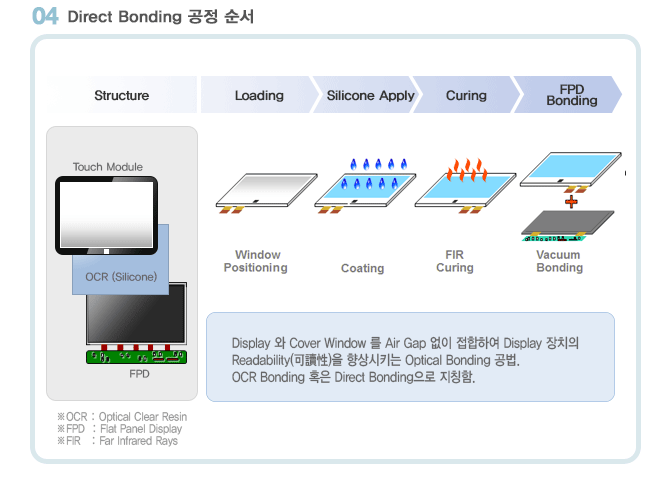 04 Direct Bonding 공정 순서

Structure

Loading

Silicone Apply

Curing

FPD Bonding

Touch Module

OCR (Silicone)

FPD

Window Positioning

Coating

FIR Curing

Vacuum Bonding

Display 와 Cover Window 를 Air Gap 없이 접합하여 Display 장치의 Readability(可讀性)을 향상시키는 Optical Bonding 공법.
OCR Bonding 혹은 Direct Bonding으로 지칭함.

※OCR : Optical Clear Resin
※FPD : Flat Panel Display
※FIR : Far Infrared Rays